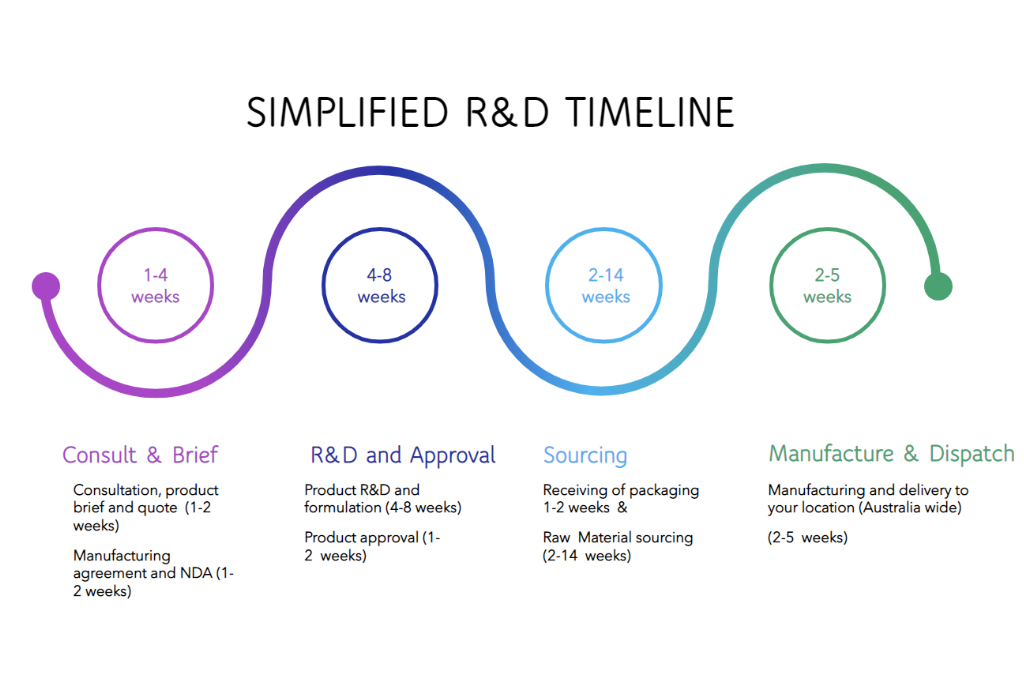 SIMPLIFIED R&D TIMELINE

1-4 weeks

4-8 weeks

2-14 weeks

2-5 weeks

Consult & Brief

Consultation, product brief and quote (1-2 weeks)

Manufacturing agreement and NDA (1-2 weeks)

R&D and Approval

Product R&D and formulation (4-8 weeks)

Product approval (1-2 weeks)

Sourcing

Receiving of packaging 1-2 weeks &

Raw Material sourcing (2-14 weeks)

Manufacture & Dispatch

Manufacturing and delivery to your location (Australia wide)

(2-5 weeks)